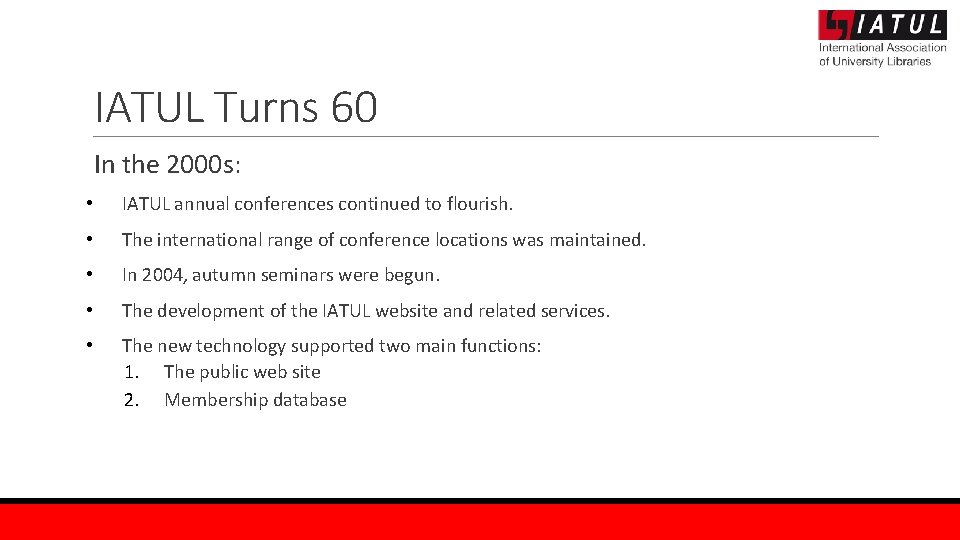 IATUL
International Association of University Libraries

IATUL Turns 60

In the 2000s:

• IATUL annual conferences continued to flourish.
• The international range of conference locations was maintained.
• In 2004, autumn seminars were begun.
• The development of the IATUL website and related services.
• The new technology supported two main functions:
1. The public web site
2. Membership database